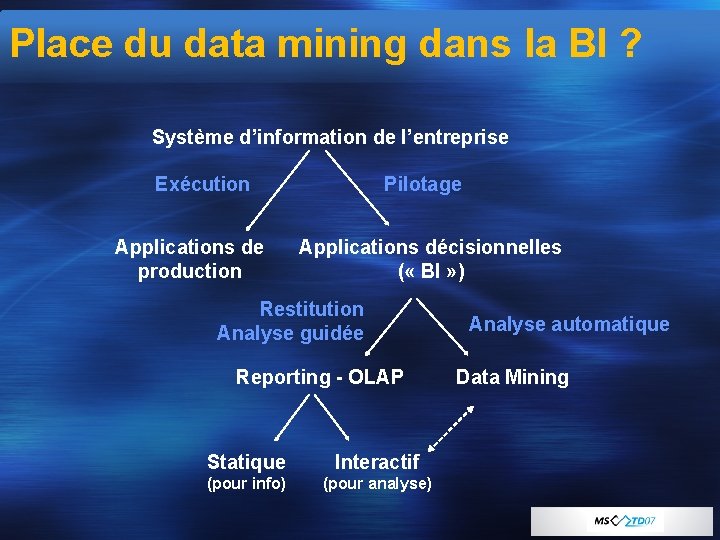 Place du data mining dans la BI ?

Système d'information de l'entreprise

Exécution

Pilotage

Applications de production

Applications décisionnelles (« BI »)

Restitution
Analyse guidée

Analyse automatique

Reporting - OLAP

Data Mining

Statique
(pour info)

Interactif
(pour analyse)

MS TD07